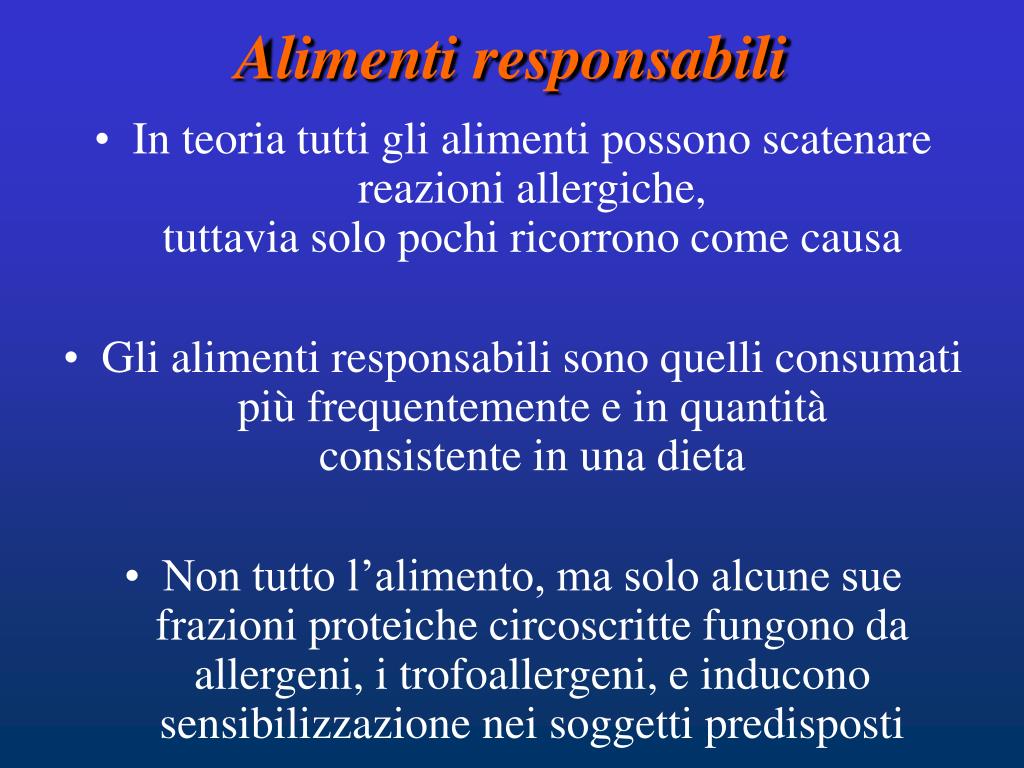 Alimenti responsabili

• In teoria tutti gli alimenti possono scatenare reazioni allergiche, tuttavia solo pochi ricorrono come causa

• Gli alimenti responsabili sono quelli consumati più frequentemente e in quantità consistente in una dieta

• Non tutto l’alimento, ma solo alcune sue frazioni proteiche circoscritte fungono da allergeni, i trofoallergeni, e inducono sensibilizzazione nei soggetti predisposti